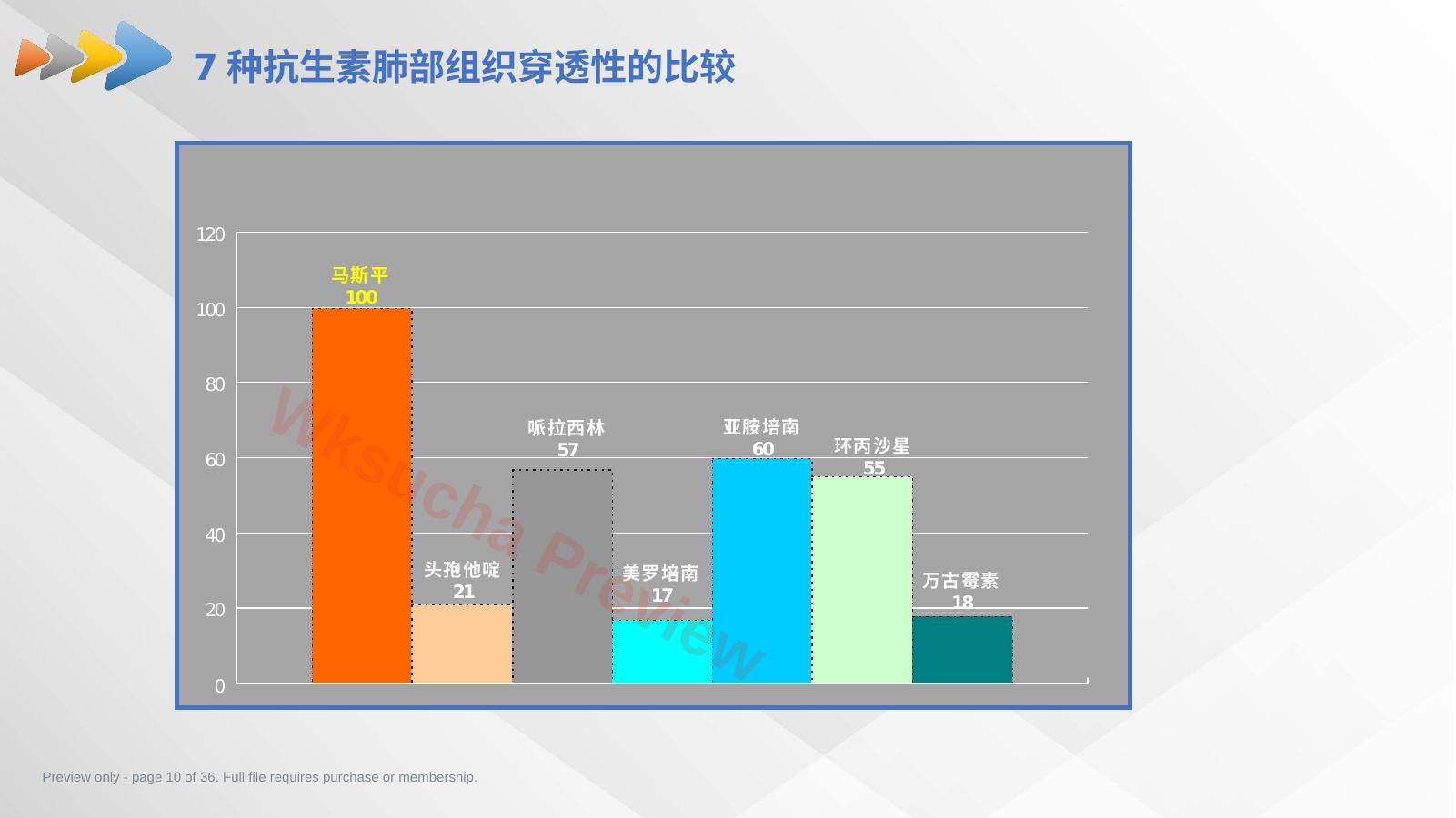 7种抗生素肺部组织穿透性的比较

120
100
80
60
40
20
0

马斯平
100

头孢他啶
21

哌拉西林
57

美罗培南
17

亚胺培南
60

环丙沙星
55

万古霉素
18

Preview only - page 10 of 36. Full file requires purchase or membership.

Wksucha Preview